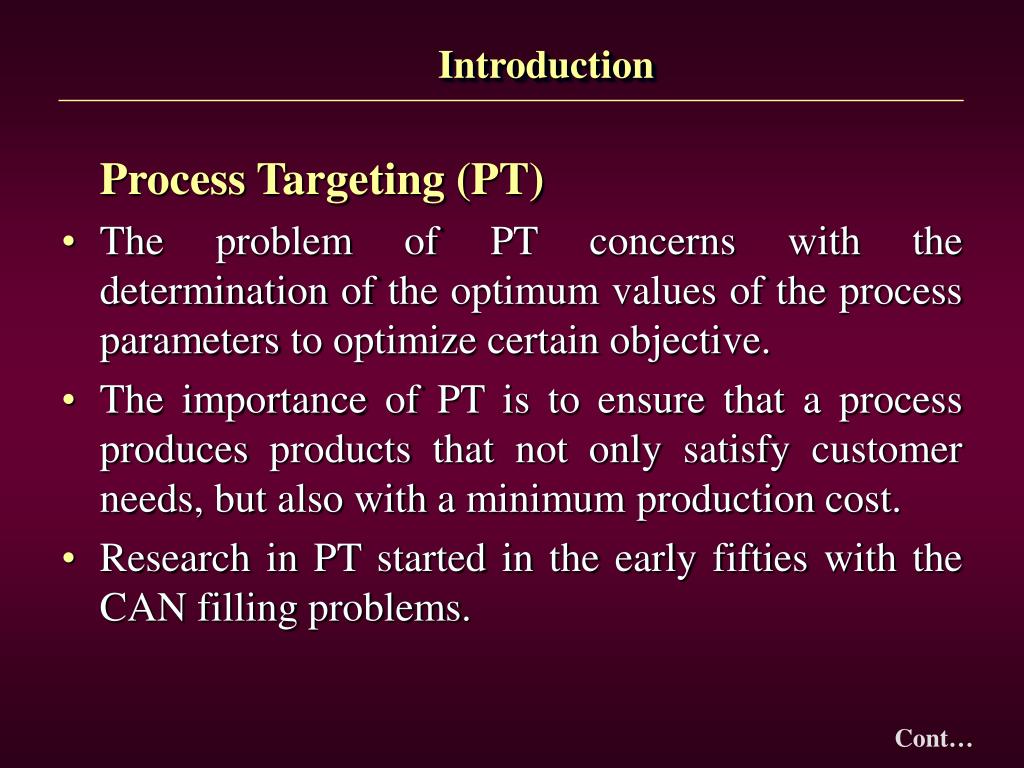 Introduction

Process Targeting (PT)

• The problem of PT concerns with the determination of the optimum values of the process parameters to optimize certain objective.

• The importance of PT is to ensure that a process produces products that not only satisfy customer needs, but also with a minimum production cost.

• Research in PT started in the early fifties with the CAN filling problems.

Cont…